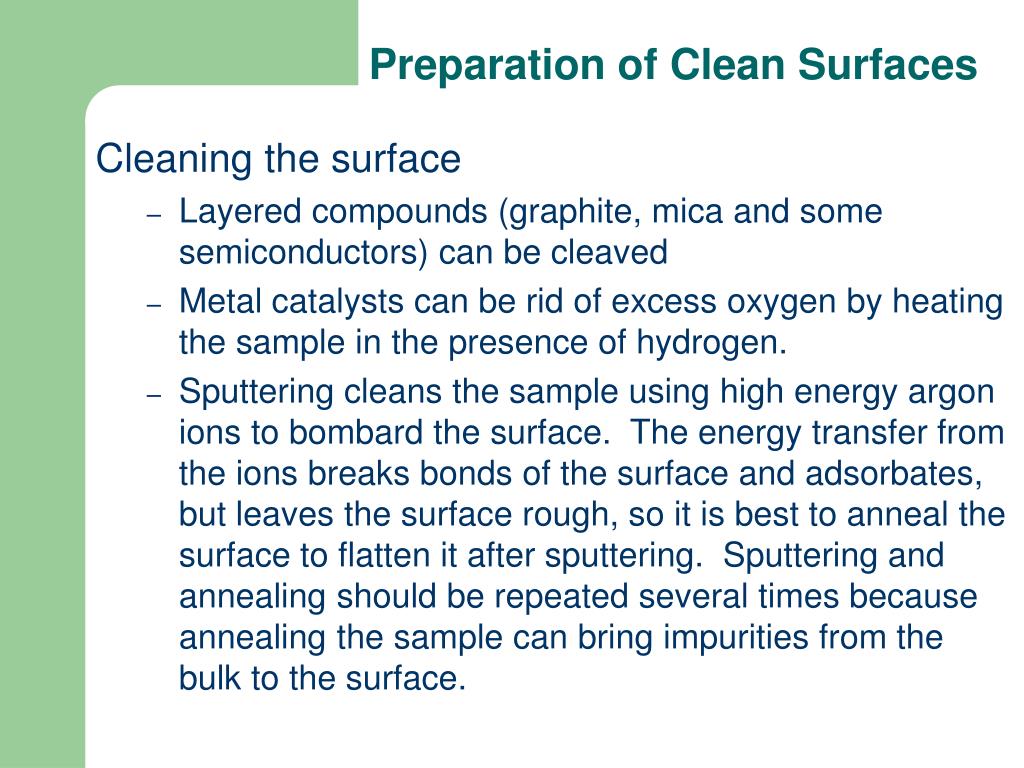 Preparation of Clean Surfaces

Cleaning the surface

– Layered compounds (graphite, mica and some semiconductors) can be cleaved

– Metal catalysts can be rid of excess oxygen by heating the sample in the presence of hydrogen.

– Sputtering cleans the sample using high energy argon ions to bombard the surface. The energy transfer from the ions breaks bonds of the surface and adsorbates, but leaves the surface rough, so it is best to anneal the surface to flatten it after sputtering. Sputtering and annealing should be repeated several times because annealing the sample can bring impurities from the bulk to the surface.